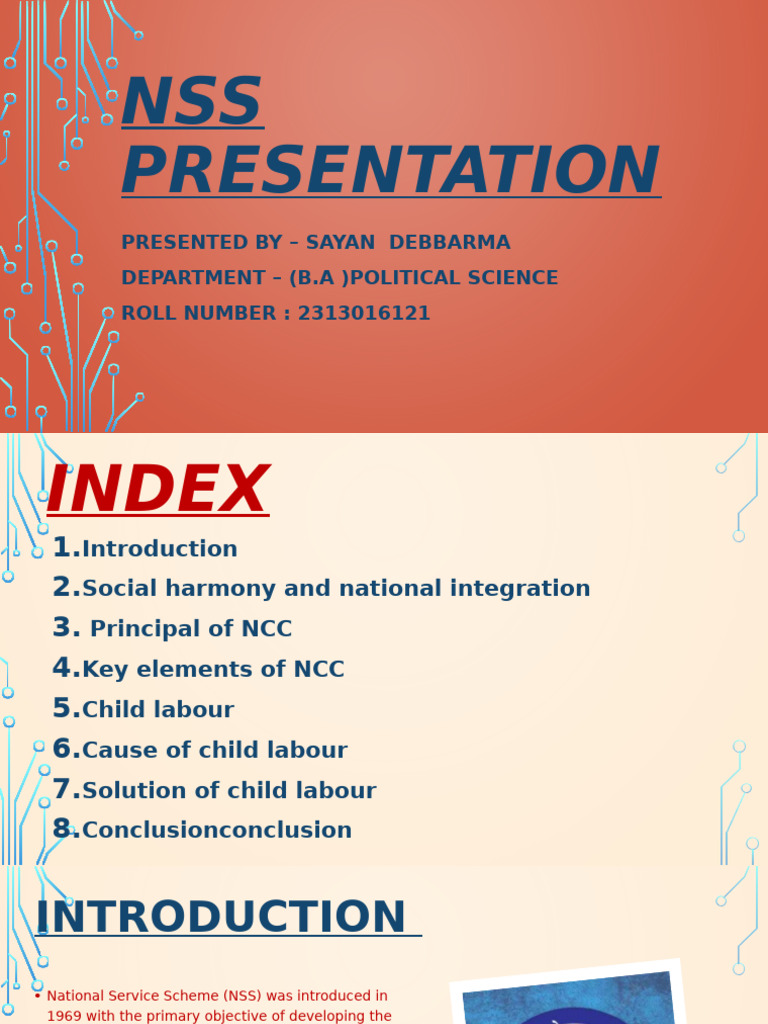 NSS PRESENTATION

PRESENTED BY – SAYAN DEBBARMA
DEPARTMENT – (B.A )POLITICAL SCIENCE
ROLL NUMBER : 2313016121

INDEX

1.Introduction
2.Social harmony and national integration
3. Principal of NCC
4.Key elements of NCC
5.Child labour
6.Cause of child labour
7.Solution of child labour
8.Conclusionconclusion

INTRODUCTION

• National Service Scheme (NSS) was introduced in 1969 with the primary objective of developing the